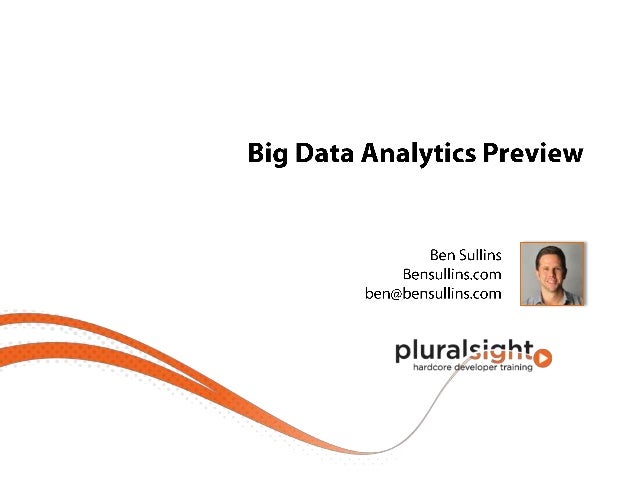 Big Data Analytics Preview

Ben Sullins
Bensullins.com
ben@bensullins.com

pluralsight
hardcore developer training